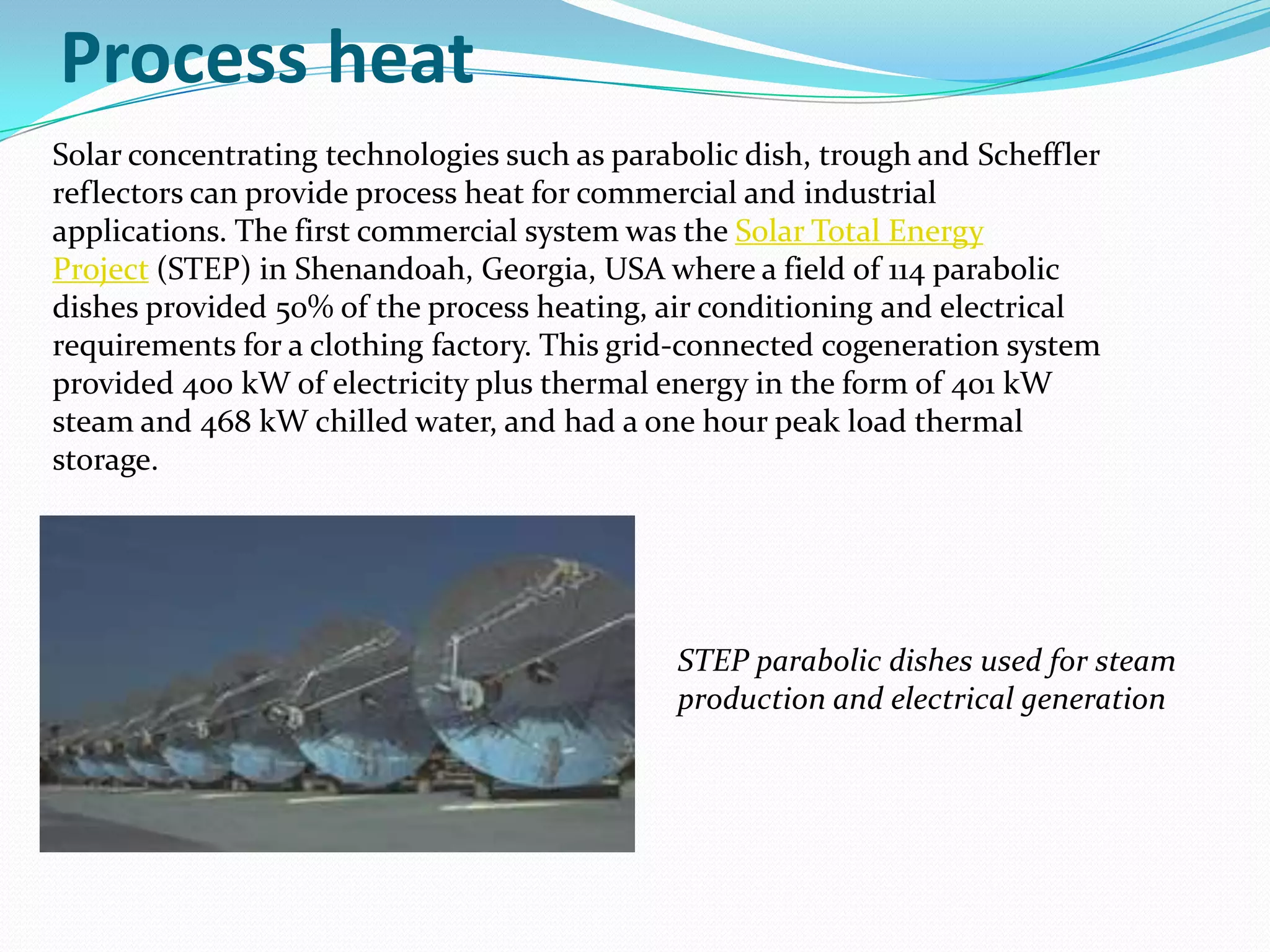 Process heat

Solar concentrating technologies such as parabolic dish, trough and Scheffler reflectors can provide process heat for commercial and industrial applications. The first commercial system was the Solar Total Energy Project (STEP) in Shenandoah, Georgia, USA where a field of 114 parabolic dishes provided 50% of the process heating, air conditioning and electrical requirements for a clothing factory. This grid-connected cogeneration system provided 400 kW of electricity plus thermal energy in the form of 401 kW steam and 468 kW chilled water, and had a one hour peak load thermal storage.

STEP parabolic dishes used for steam production and electrical generation